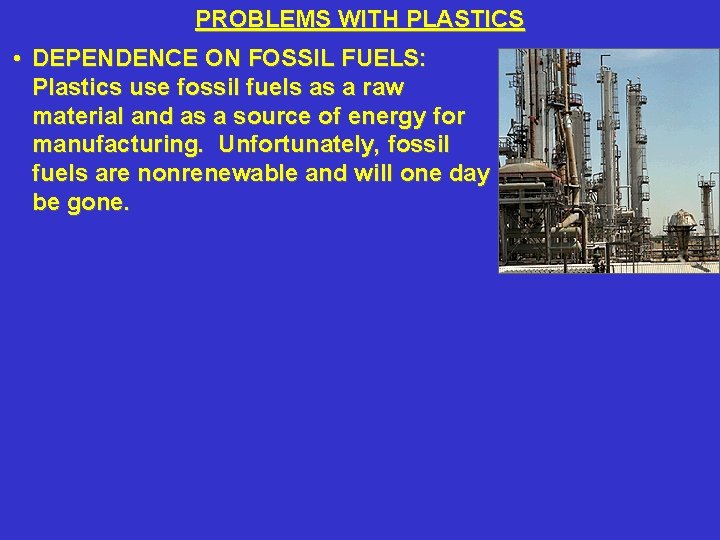 PROBLEMS WITH PLASTICS

• DEPENDENCE ON FOSSIL FUELS: Plastics use fossil fuels as a raw material and as a source of energy for manufacturing. Unfortunately, fossil fuels are nonrenewable and will one day be gone.